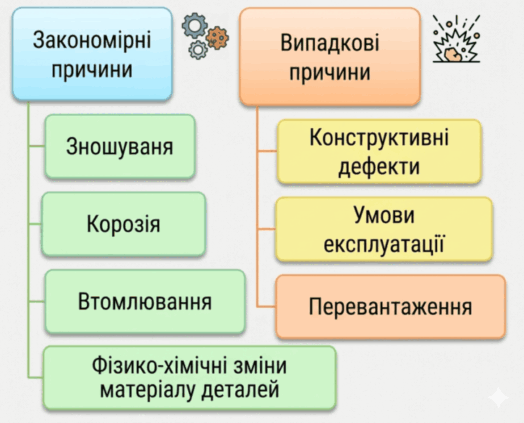 Закономірні причини

Зношуваня

Корозія

Втомлювання

Фізико-хімічні зміни матеріалу деталей

Випадкові причини

Конструктивні дефекти

Умови експлуатації

Перевантаження